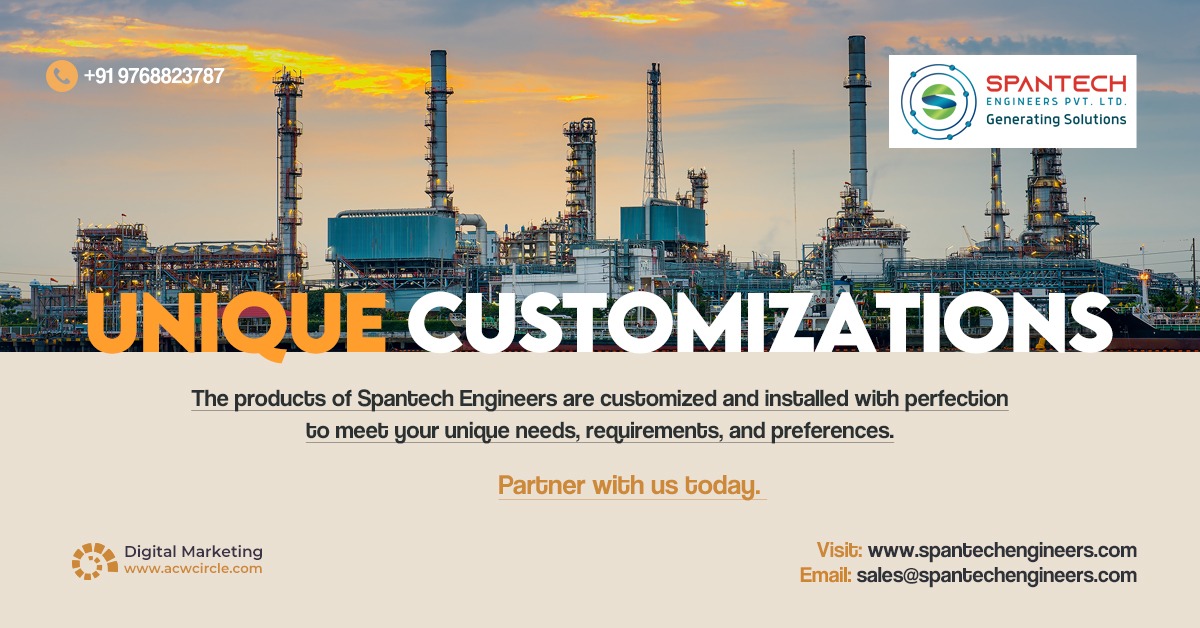 +91 9768823787

SPANTECH
ENGINEERS PVT. LTD.
Generating Solutions

UNIQUE CUSTOMIZATIONS

The products of Spantech Engineers are customized and installed with perfection to meet your unique needs, requirements, and preferences.

Partner with us today.

Digital Marketing
www.acwcircle.com

Visit: www.spantechengineers.com
Email: sales@spantechengineers.com